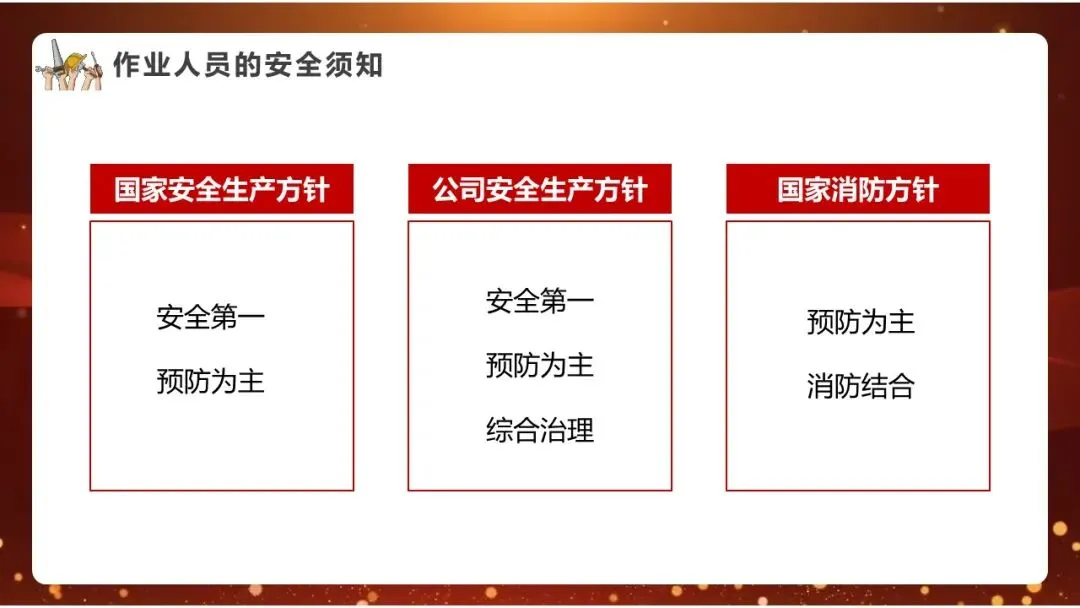 作业人员的安全须知

国家安全生产方针

安全第一

预防为主

公司安全生产方针

安全第一

预防为主

综合治理

国家消防方针

预防为主

消防结合